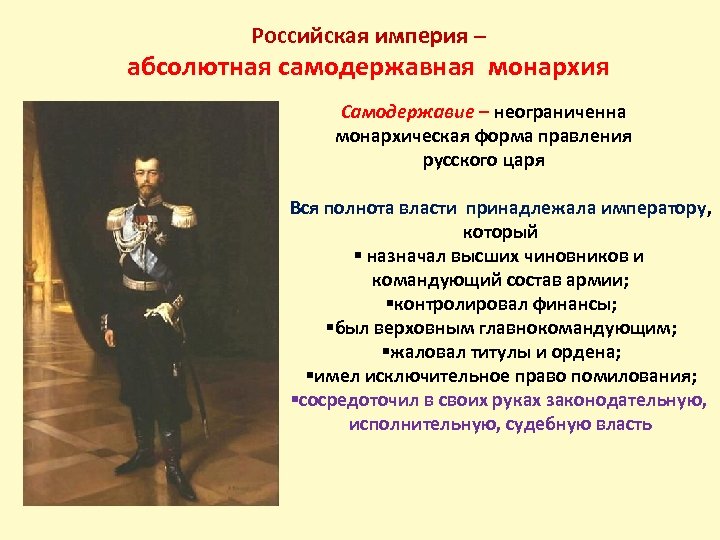 Российская империя –
абсолютная самодержавная монархия

Самодержавие – неограниченна монархическая форма правления русского царя

Вся полнота власти принадлежала императору, который
▪ назначал высших чиновников и командующий состав армии;
▪контролировал финансы;
▪был верховным главнокомандующим;
▪жаловал титулы и ордена;
▪имел исключительное право помилования;
▪сосредоточил в своих руках законодательную, исполнительную, судебную власть